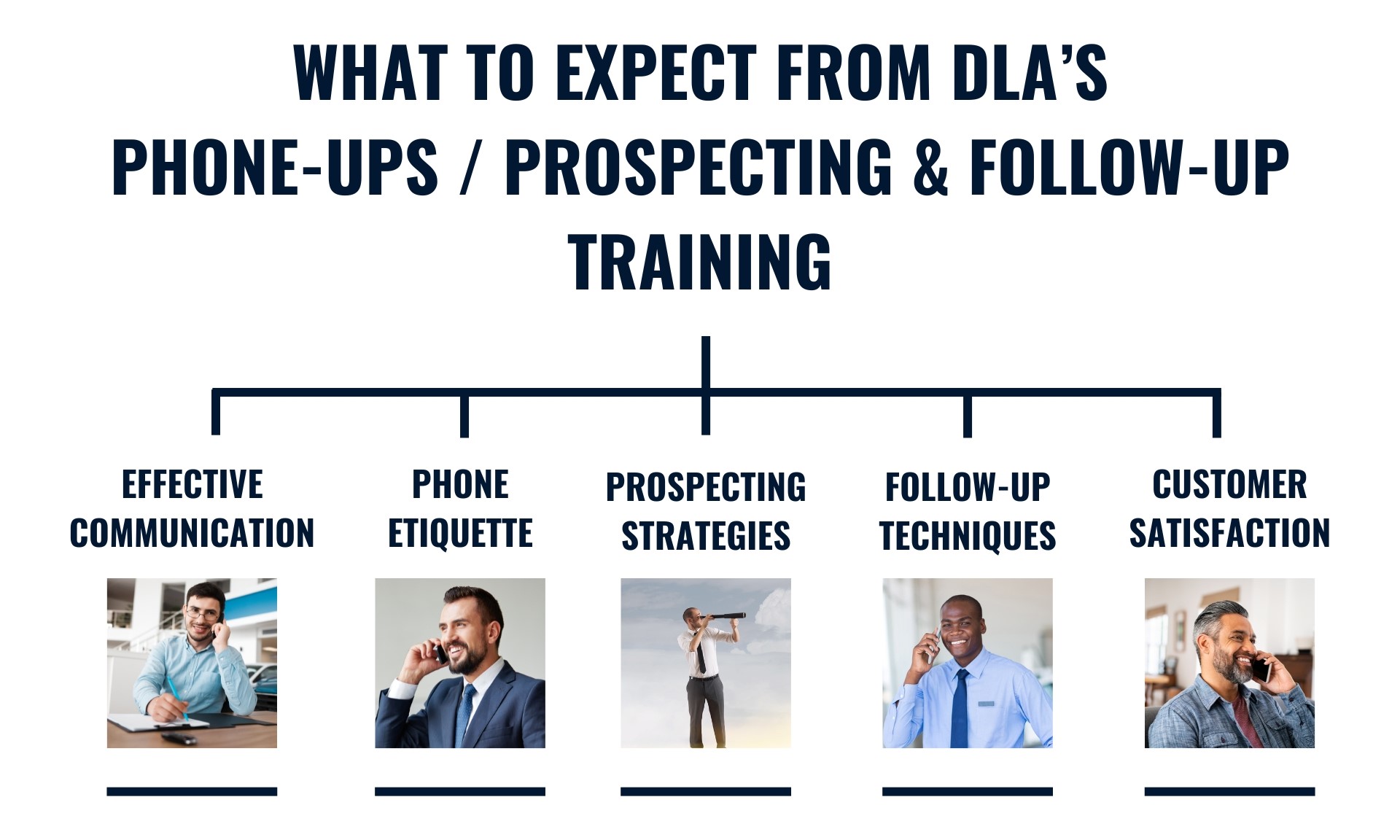 WHAT TO EXPECT FROM DLA'S PHONE-UPS / PROSPECTING & FOLLOW-UP TRAINING

EFFECTIVE COMMUNICATION

PHONE ETIQUETTE

PROSPECTING STRATEGIES

FOLLOW-UP TECHNIQUES

CUSTOMER SATISFACTION